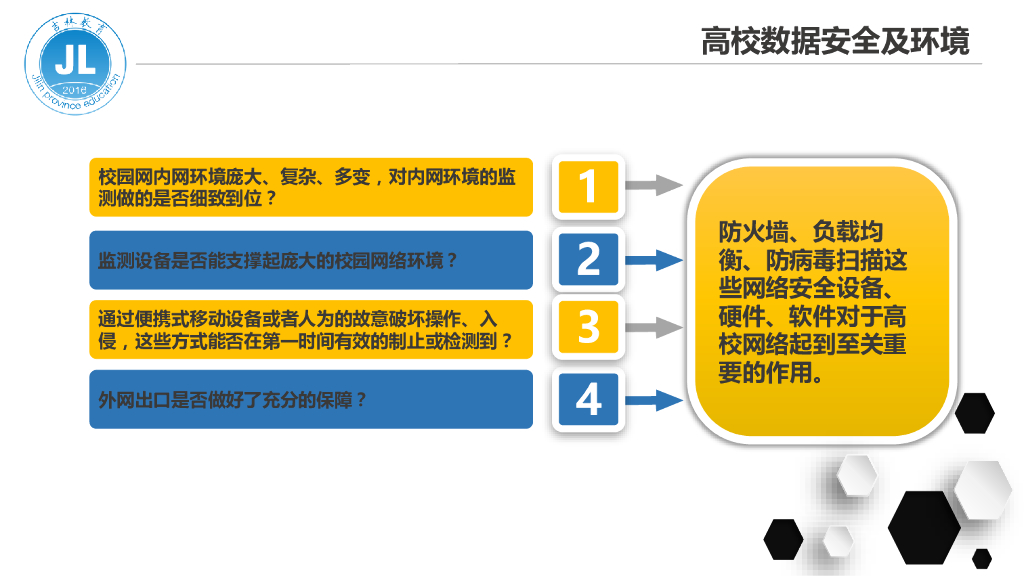 吉林教育
JL
2016
Jilin province education

高校数据安全及环境

校园网内网环境庞大、复杂、多变，对内网环境的监测做的是否细致到位？

1

监测设备是否能支撑起庞大的校园网络环境？

2

通过便携式移动设备或者人为的故意破坏操作、入侵，这些方式能否在第一时间有效的制止或检测到？

3

外网出口是否做好了充分的保障？

4

防火墙、负载均衡、防病毒扫描这些网络安全设备、硬件、软件对于高校网络起到至关重要的作用。